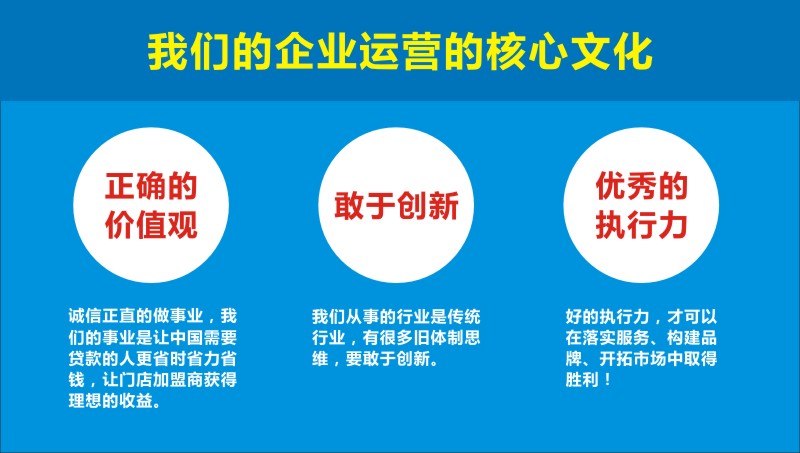 我们的企业运营的核心文化

正确的价值观

诚信正直的做事业，我们的事业是让中国需要贷款的人更省时省力省钱，让门店加盟商获得理想的收益。

敢于创新

我们从事的行业是传统行业，有很多旧体制思维，要敢于创新。

优秀的执行力

好的执行力，才可以在落实服务、构建品牌、开拓市场中取得胜利！